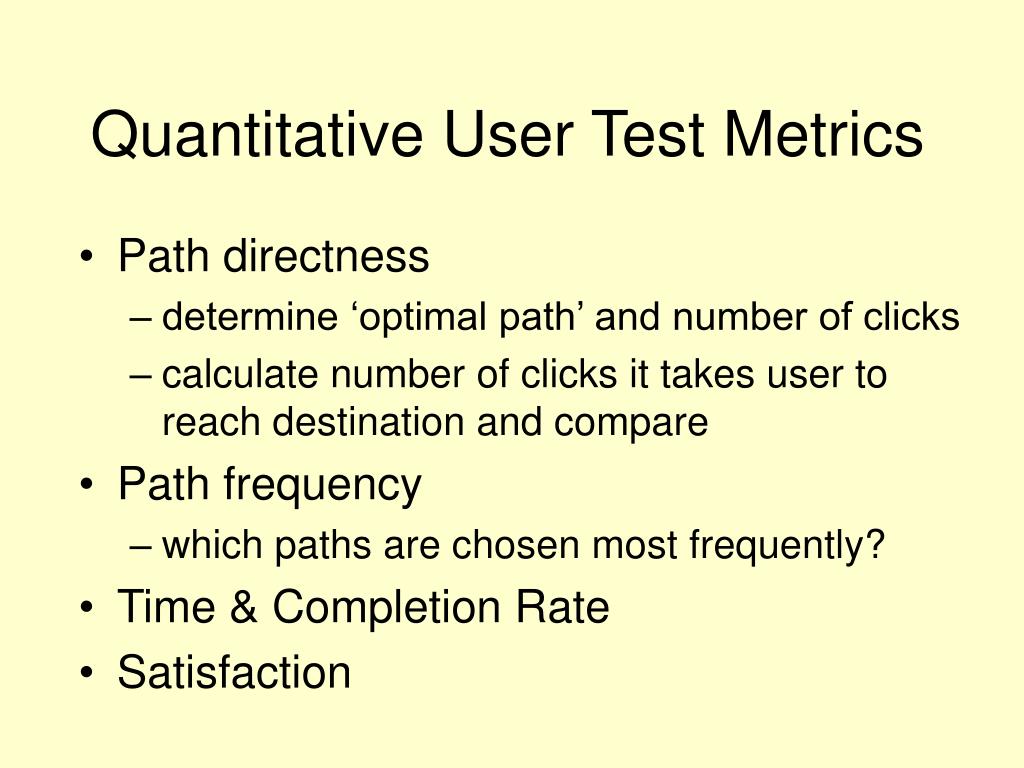 Quantitative User Test Metrics

• Path directness
– determine ‘optimal path’ and number of clicks
– calculate number of clicks it takes user to reach destination and compare
• Path frequency
– which paths are chosen most frequently?
• Time & Completion Rate
• Satisfaction